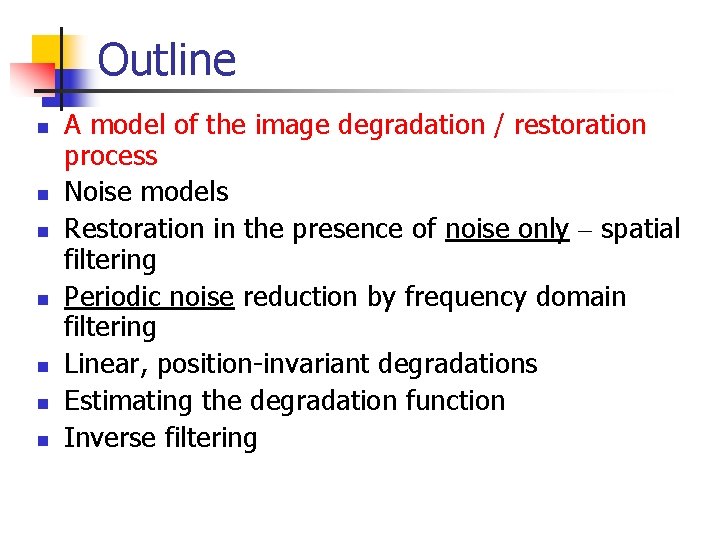 Outline

- A model of the image degradation / restoration process
- Noise models
- Restoration in the presence of noise only – spatial filtering
- Periodic noise reduction by frequency domain filtering
- Linear, position-invariant degradations
- Estimating the degradation function
- Inverse filtering